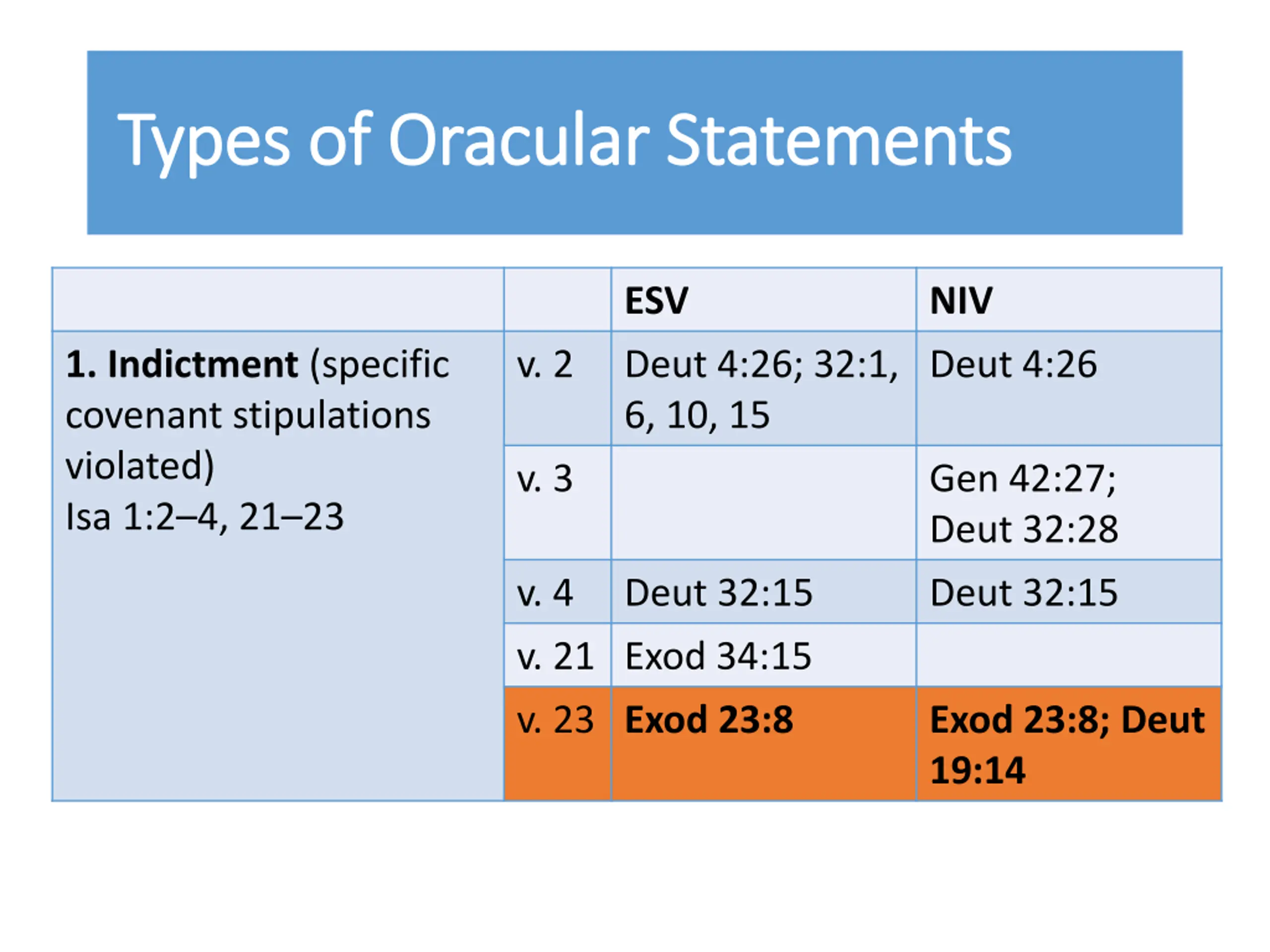 Types of Oracular Statements

| | | ESV | NIV |
|---|---|---|---|
| 1. Indictment (specific covenant stipulations violated) Isa 1:2–4, 21–23 | v. 2 | Deut 4:26; 32:1, 6, 10, 15 | Deut 4:26 |
| | v. 3 | | Gen 42:27; Deut 32:28 |
| | v. 4 | Deut 32:15 | Deut 32:15 |
| | v. 21 | Exod 34:15 | |
| | v. 23 | Exod 23:8 | Exod 23:8; Deut 19:14 |